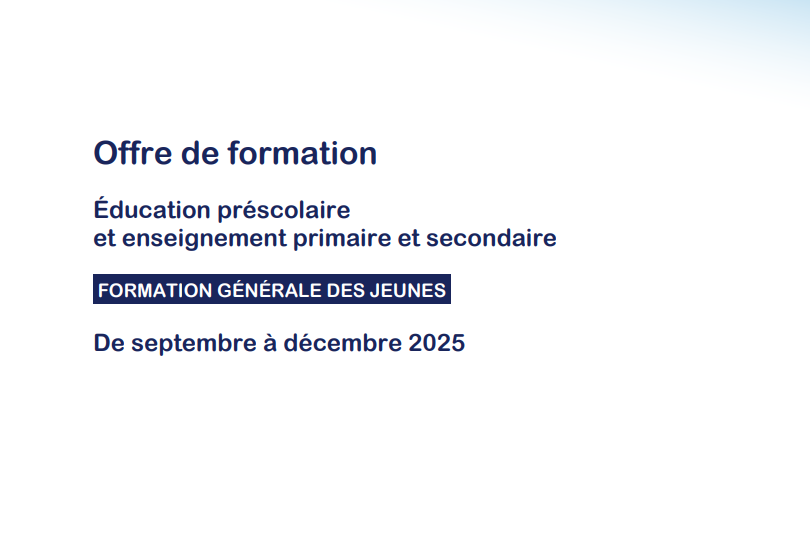 Offre de formation

Éducation préscolaire
et enseignement primaire et secondaire

FORMATION GÉNÉRALE DES JEUNES

De septembre à décembre 2025